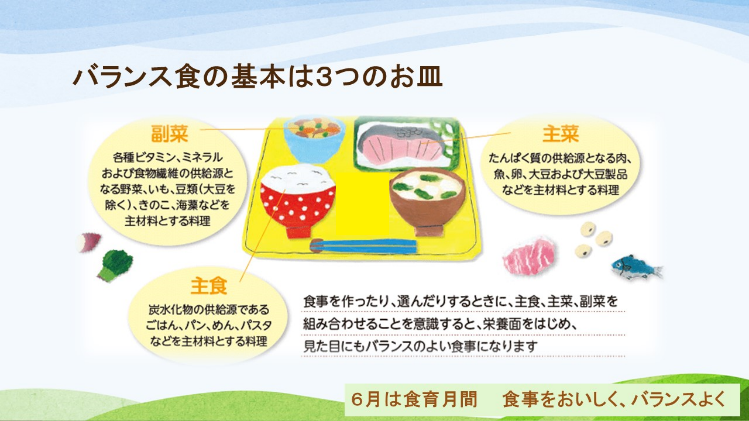 バランス食の基本は3つのお皿

副菜
各種ビタミン、ミネラルおよび食物繊維の供給源となる野菜、いも、豆類（大豆を除く）、きのこ、海藻などを主材料とする料理

主菜
たんぱく質の供給源となる肉、魚、卵、大豆および大豆製品などを主材料とする料理

主食
炭水化物の供給源であるごはん、パン、めん、パスタなどを主材料とする料理

食事を作ったり、選んだりするときに、主食、主菜、副菜を組み合わせることを意識すると、栄養面をはじめ、見た目にもバランスのよい食事になります

6月は食育月間　食事をおいしく、バランスよく